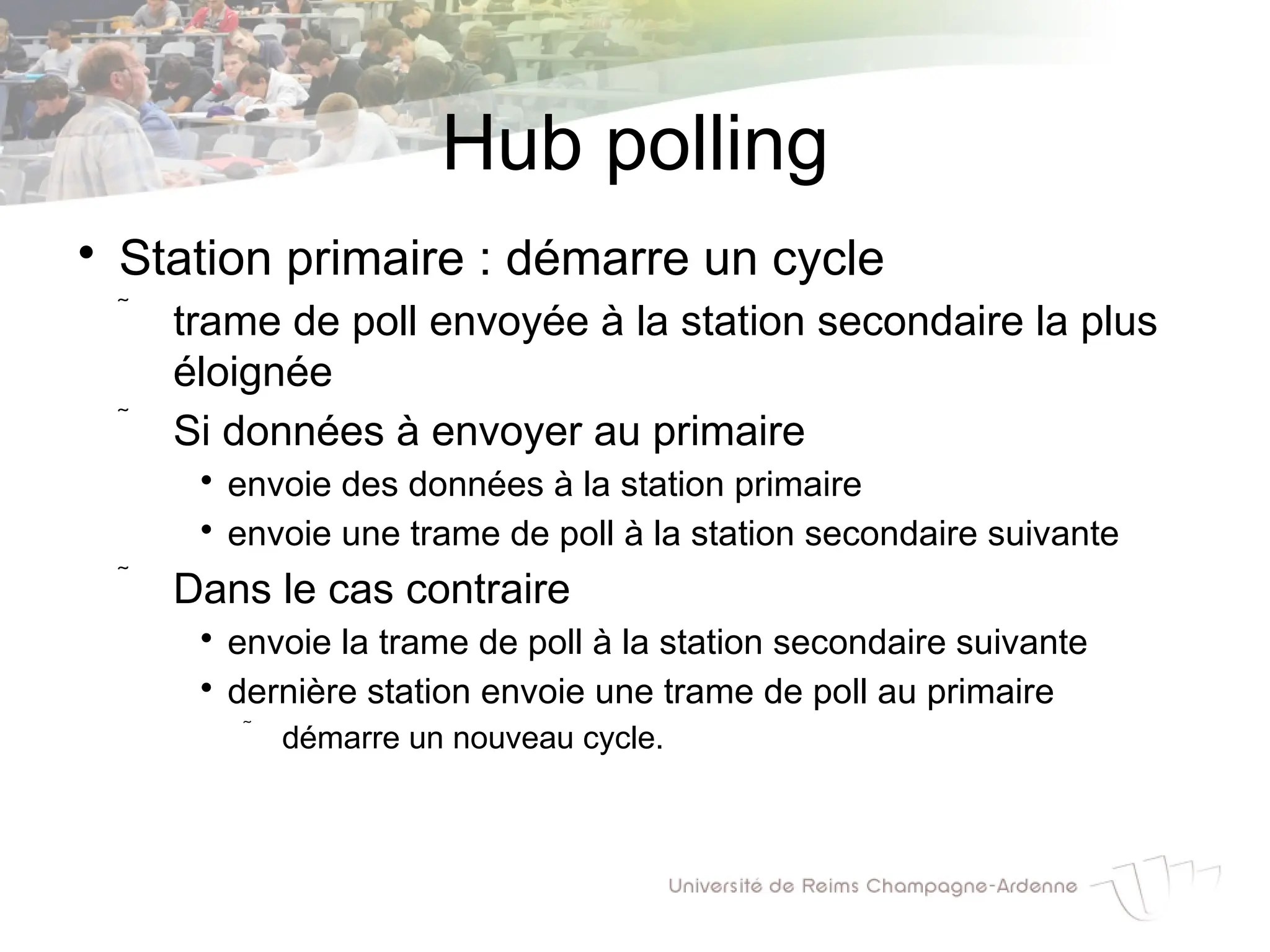 Hub polling

• Station primaire : démarre un cycle
˜ trame de poll envoyée à la station secondaire la plus éloignée
˜ Si données à envoyer au primaire
• envoie des données à la station primaire
• envoie une trame de poll à la station secondaire suivante
˜ Dans le cas contraire
• envoie la trame de poll à la station secondaire suivante
• dernière station envoie une trame de poll au primaire
˜ démarre un nouveau cycle.

Université de Reims Champagne-Ardenne